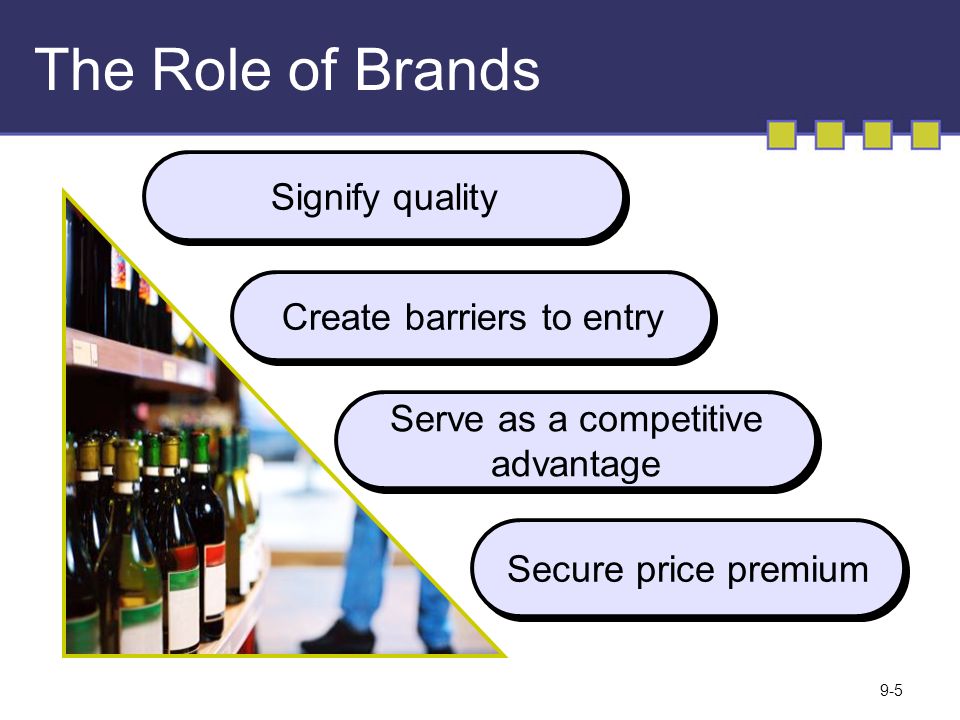 The Role of Brands

Signify quality

Create barriers to entry

Serve as a competitive advantage

Secure price premium

9-5